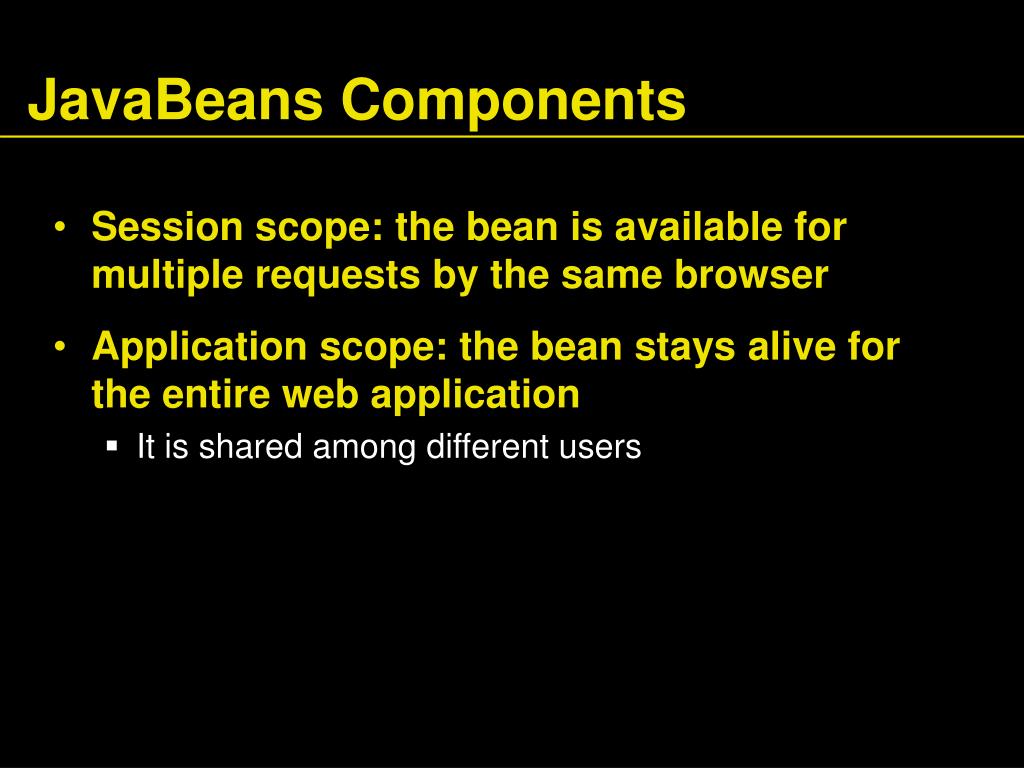 JavaBeans Components

• Session scope: the bean is available for multiple requests by the same browser
• Application scope: the bean stays alive for the entire web application
 ▪ It is shared among different users